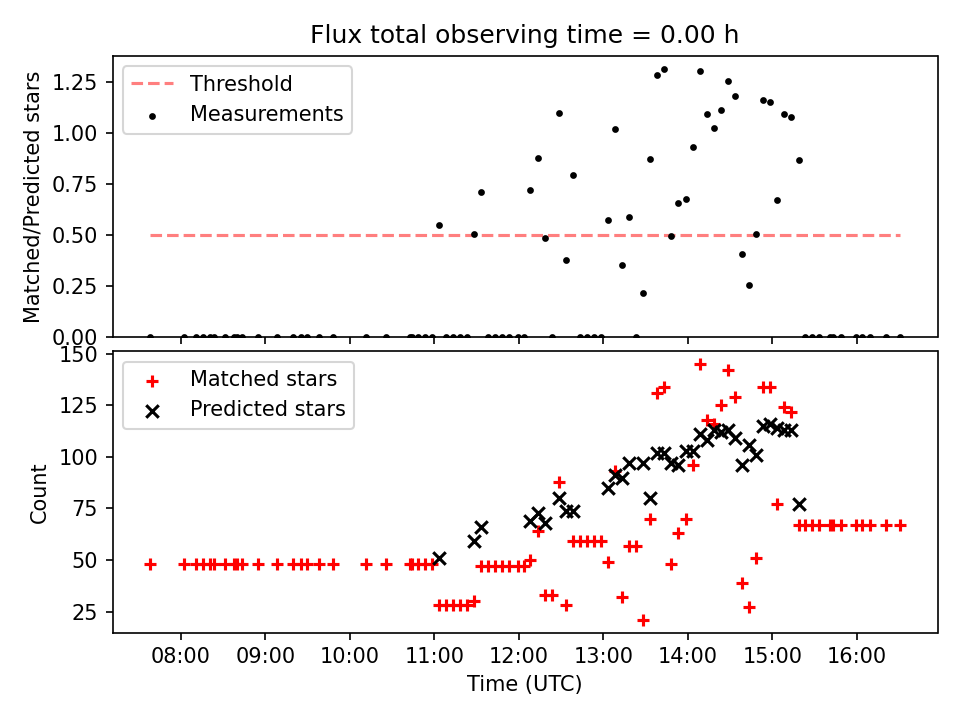 Flux total observing time = 0.00 h

Threshold
Measurements

Matched/Predicted stars

1.25
1.00
0.75
0.50
0.25
0.00

Matched stars
Predicted stars

Count

150
125
100
75
50
25

08:00
09:00
10:00
11:00
12:00
13:00
14:00
15:00
16:00

Time (UTC)